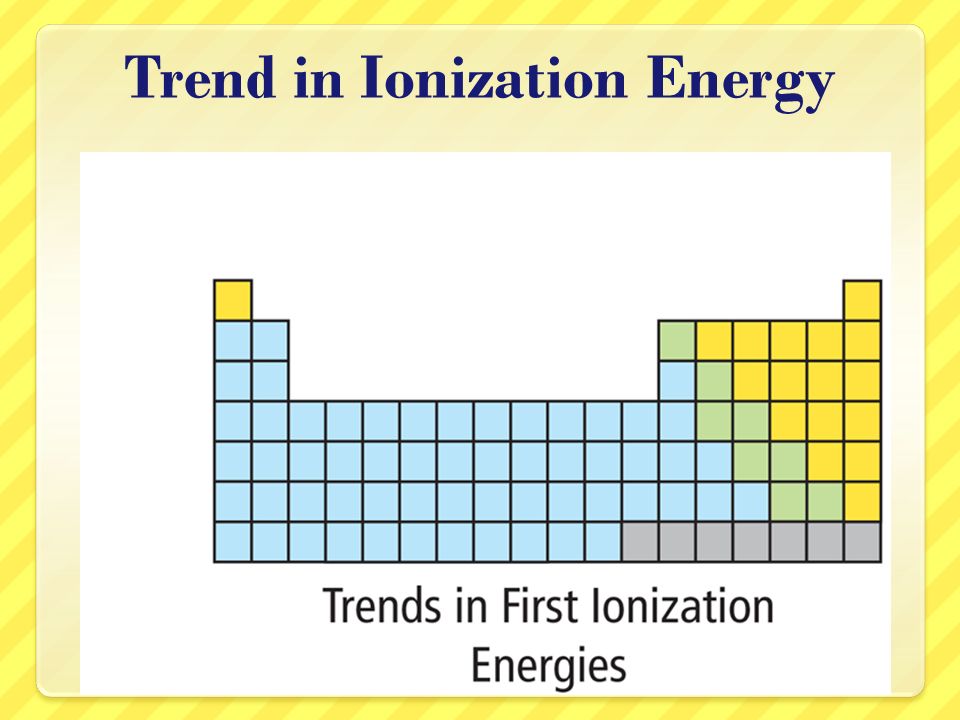 Trend in Ionization Energy

Trends in First Ionization Energies